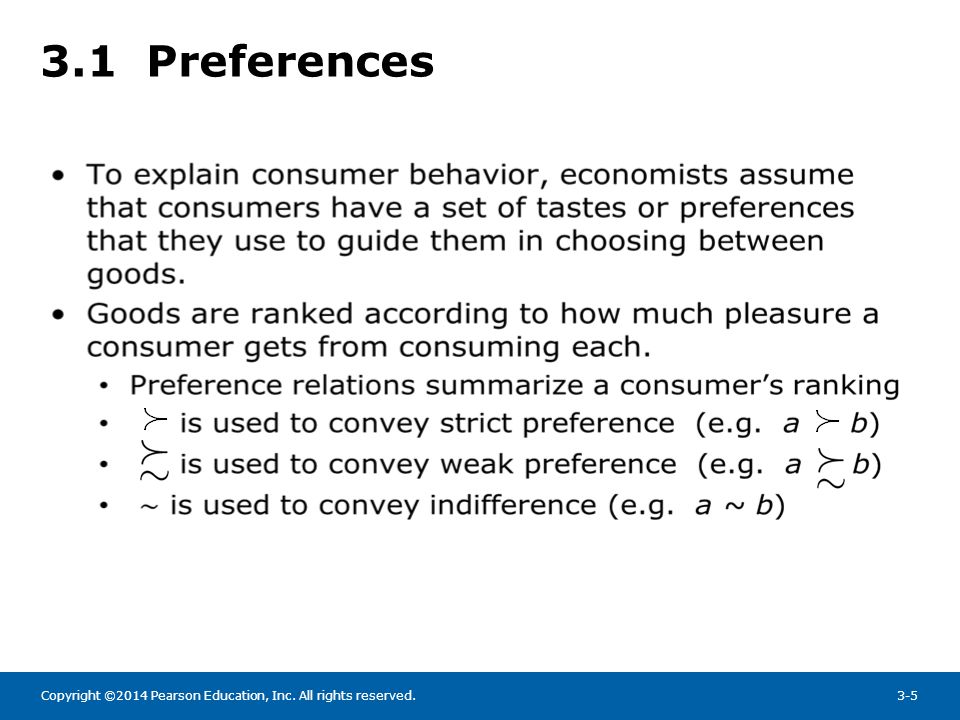 3.1 Preferences

• To explain consumer behavior, economists assume that consumers have a set of tastes or preferences that they use to guide them in choosing between goods.
• Goods are ranked according to how much pleasure a consumer gets from consuming each.
  • Preference relations summarize a consumer's ranking
  • $\succ$ is used to convey strict preference (e.g. $a \succ b$)
  • $\succsim$ is used to convey weak preference (e.g. $a \succsim b$)
  • $\sim$ is used to convey indifference (e.g. $a \sim b$)

Copyright ©2014 Pearson Education, Inc. All rights reserved.
3-5